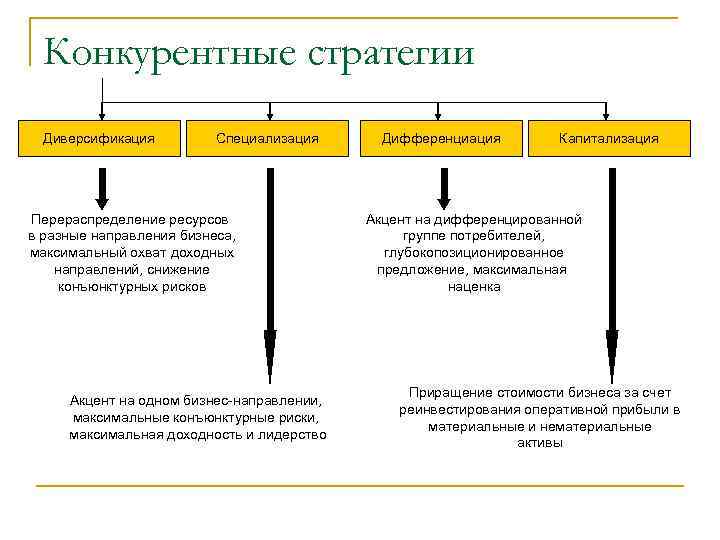 Конкурентные стратегии

Диверсификация

Специализация

Дифференциация

Капитализация

Перераспределение ресурсов в разные направления бизнеса, максимальный охват доходных направлений, снижение конъюнктурных рисков

Акцент на дифференцированной группе потребителей, глубокопозиционированное предложение, максимальная наценка

Акцент на одном бизнес-направлении, максимальные конъюнктурные риски, максимальная доходность и лидерство

Приращение стоимости бизнеса за счет реинвестирования оперативной прибыли в материальные и нематериальные активы